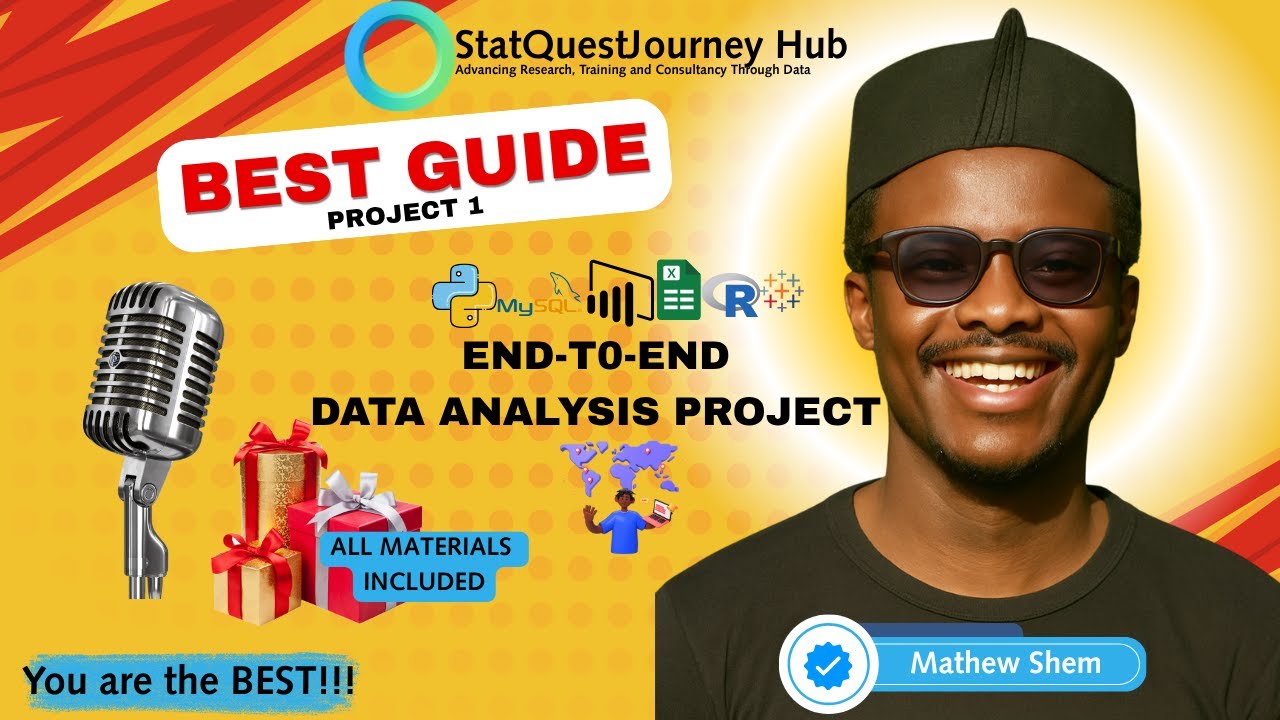 StatQuestJourney Hub
Advancing Research, Training and Consultancy Through Data

BEST GUIDE
PROJECT 1

MySQL
X
R

END-T0-END
DATA ANALYSIS PROJECT

ALL MATERIALS INCLUDED

You are the BEST!!!

Mathew Shem